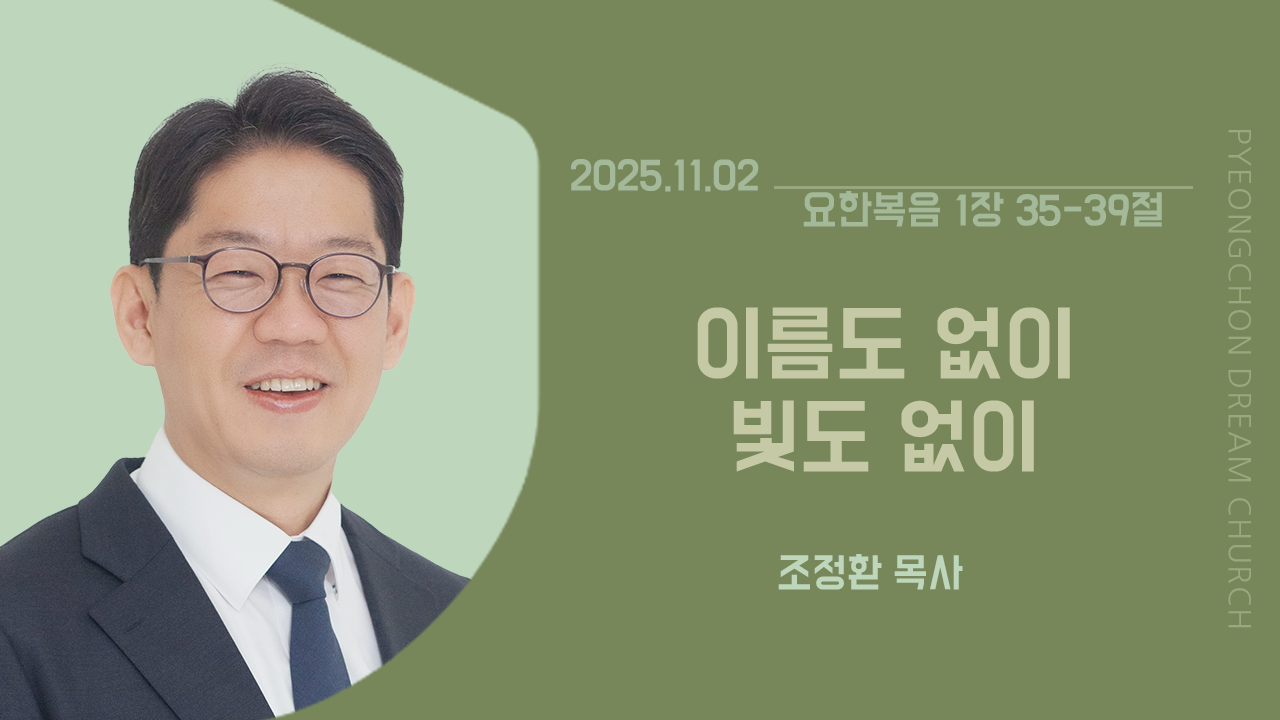 2025.11.02

요한복음 1장 35-39절

이름도 없이
빛도 없이

조정환 목사

PYEONGCHON DREAM CHURCH